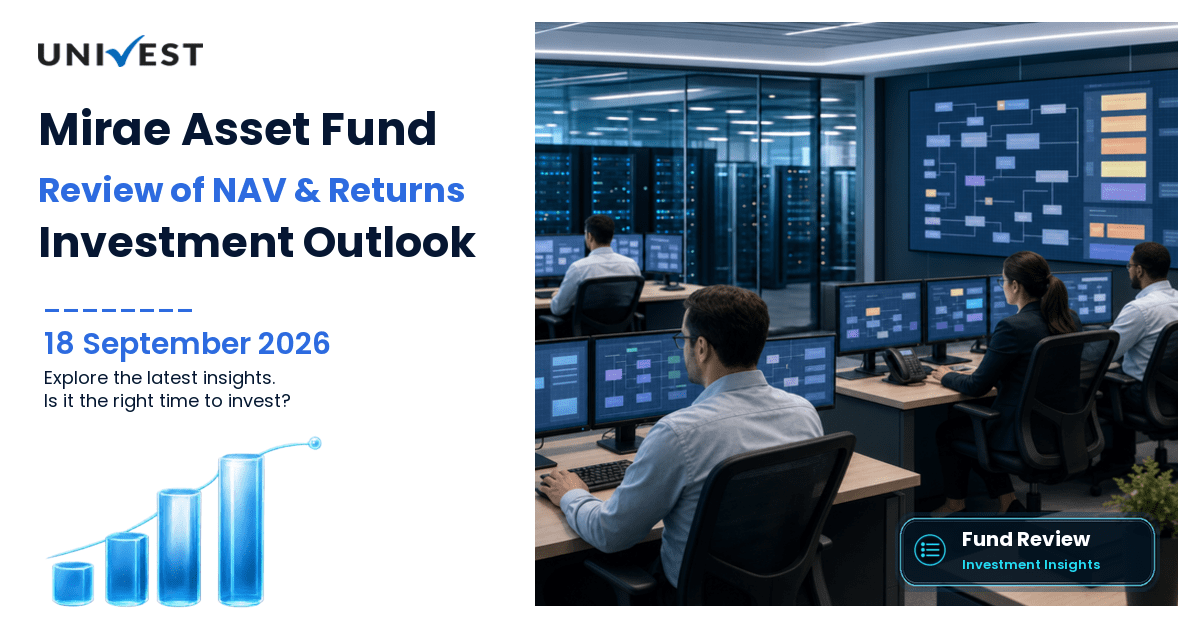 UNIVEST

Mirae Asset Fund

Review of NAV & Returns

Investment Outlook

18 September 2026

Explore the latest insights.
Is it the right time to invest?

Fund Review
Investment Insights